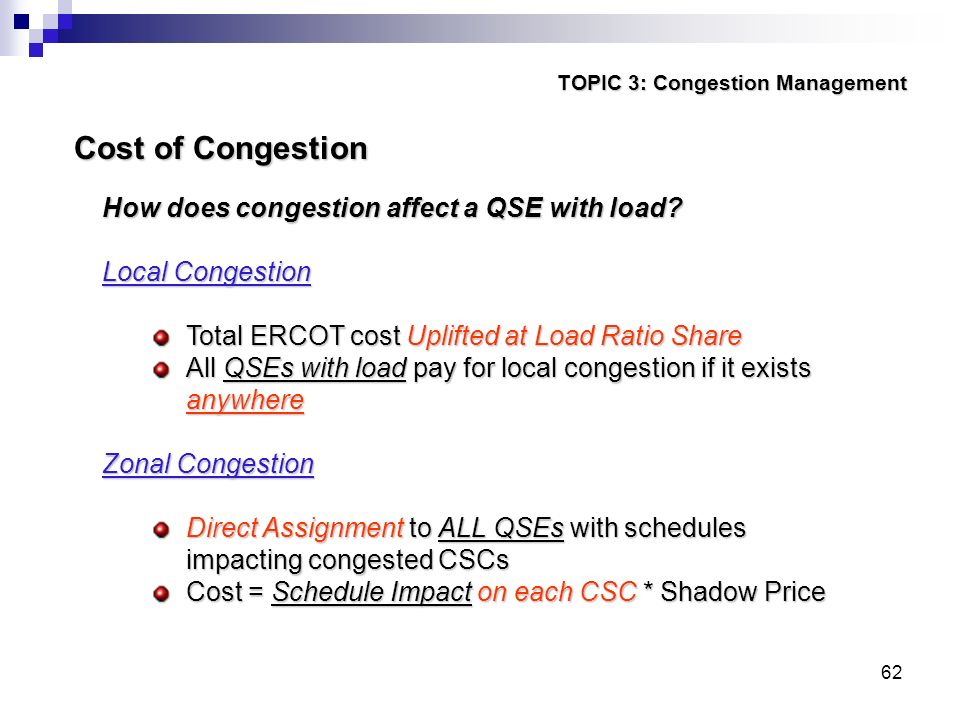 TOPIC 3: Congestion Management

Cost of Congestion

How does congestion affect a QSE with load?

Local Congestion

Total ERCOT cost Uplifted at Load Ratio Share
All QSEs with load pay for local congestion if it exists anywhere

Zonal Congestion

Direct Assignment to ALL QSEs with schedules impacting congested CSCs
Cost = Schedule Impact on each CSC * Shadow Price

62